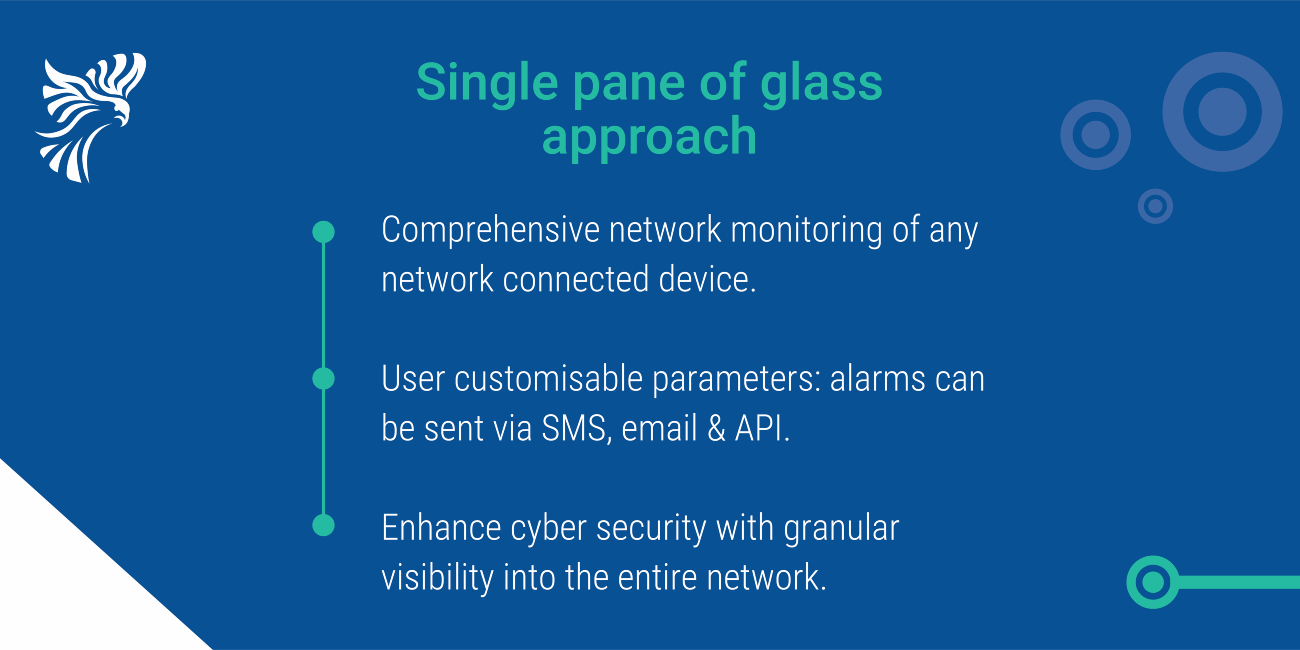 Single pane of glass approach

Comprehensive network monitoring of any network connected device.

User customisable parameters: alarms can be sent via SMS, email & API.

Enhance cyber security with granular visibility into the entire network.